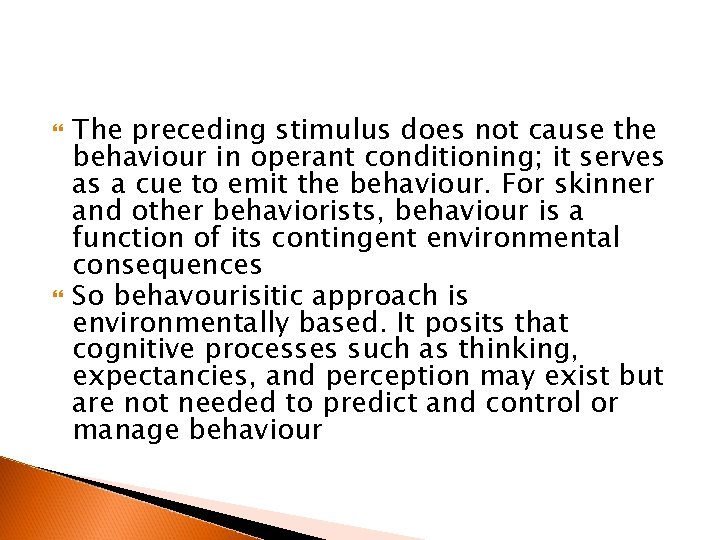 The preceding stimulus does not cause the behaviour in operant conditioning; it serves as a cue to emit the behaviour. For skinner and other behaviorists, behaviour is a function of its contingent environmental consequences

So behavourisitic approach is environmentally based. It posits that cognitive processes such as thinking, expectancies, and perception may exist but are not needed to predict and control or manage behaviour